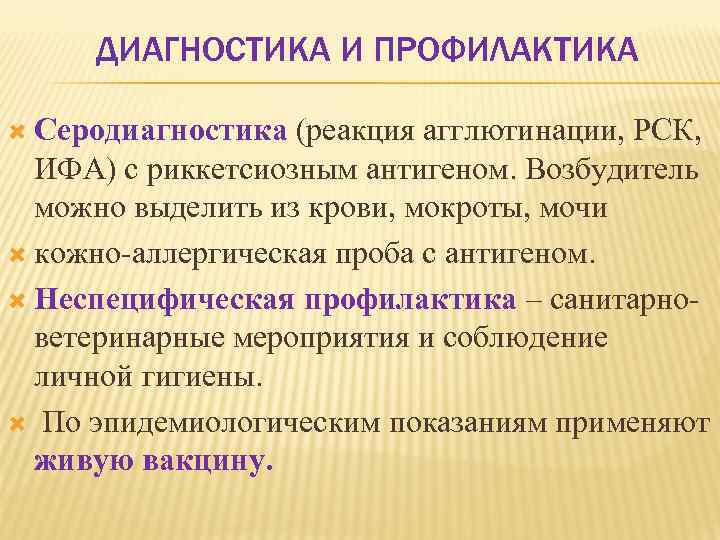 ДИАГНОСТИКА И ПРОФИЛАКТИКА

Серодиагностика (реакция агглютинации, РСК, ИФА) с риккетсиозным антигеном. Возбудитель можно выделить из крови, мокроты, мочи

кожно-аллергическая проба с антигеном.

Неспецифическая профилактика – санитарно-ветеринарные мероприятия и соблюдение личной гигиены.

По эпидемиологическим показаниям применяют живую вакцину.